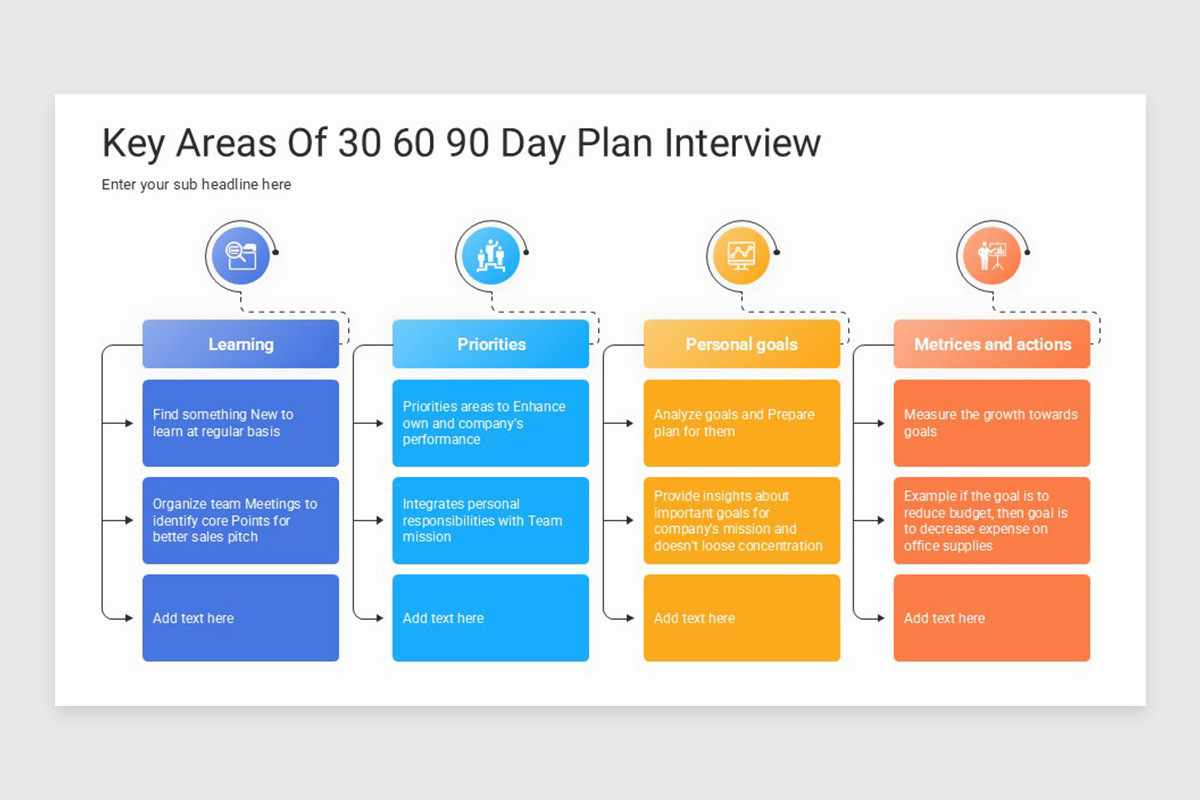 Key Areas Of 30 60 90 Day Plan Interview

Enter your sub headline here

Learning

Find something New to learn at regular basis

Organize team Meetings to identify core Points for better sales pitch

Add text here

Priorities

Priorities areas to Enhance own and company's performance

Integrates personal responsibilities with Team mission

Add text here

Personal goals

Analyze goals and Prepare plan for them

Provide insights about important goals for company's mission and doesn't loose concentration

Add text here

Metrices and actions

Measure the growth towards goals

Example if the goal is to reduce budget, then goal is to decrease expense on office supplies

Add text here